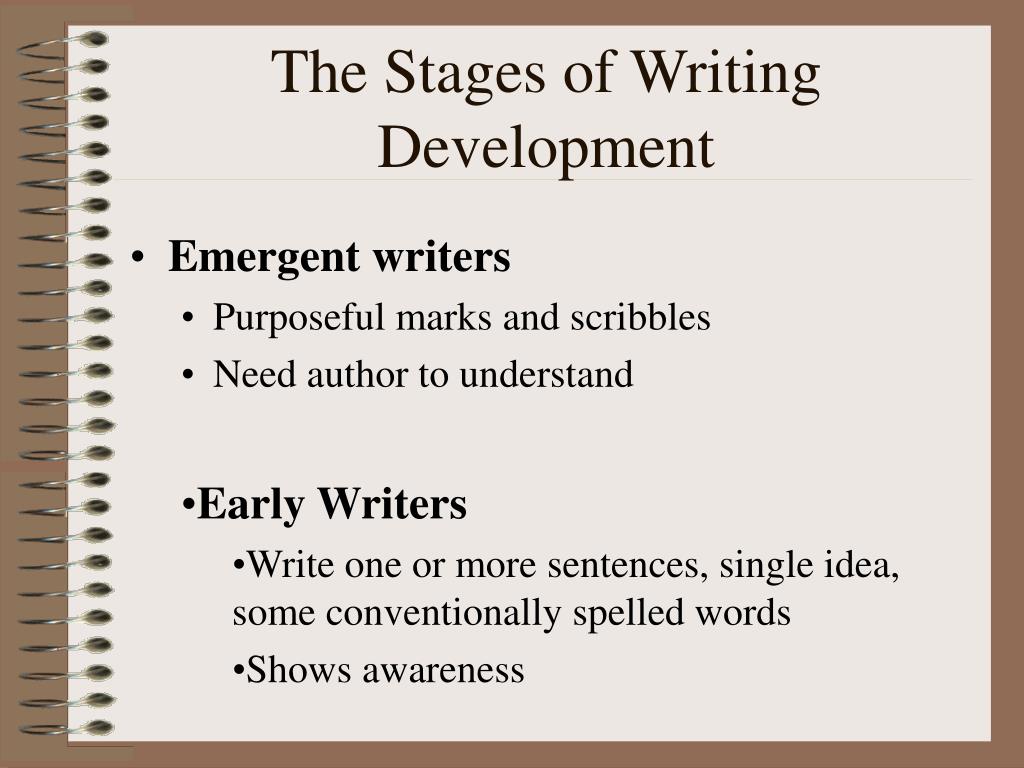 The Stages of Writing Development

• **Emergent writers**
  • Purposeful marks and scribbles
  • Need author to understand

•**Early Writers**
  •Write one or more sentences, single idea, some conventionally spelled words
  •Shows awareness